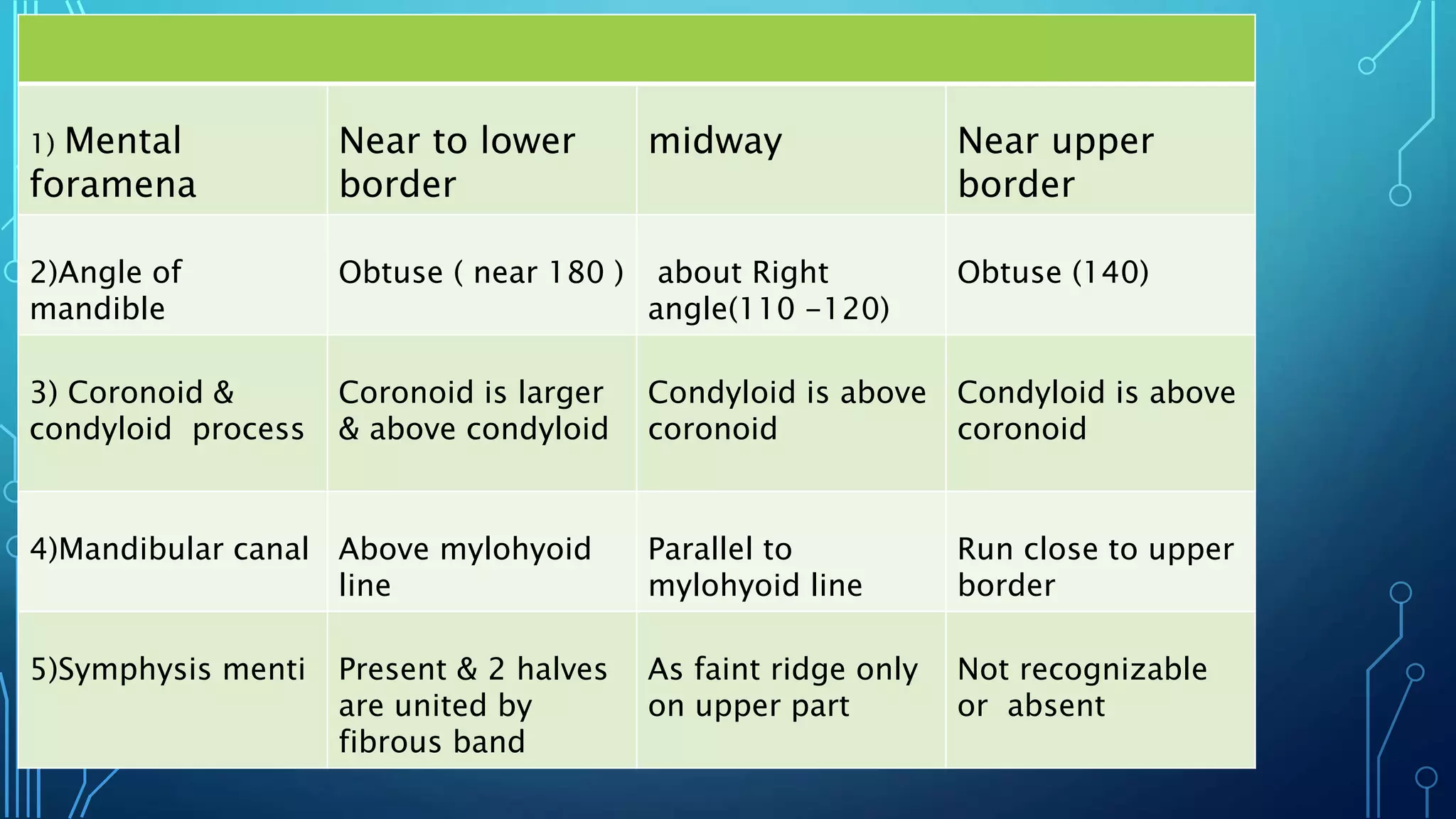 | | | | |
|---|---|---|---|
| 1) Mental foramena | Near to lower border | midway | Near upper border |
| 2)Angle of mandible | Obtuse ( near 180 ) | about Right angle(110 –120) | Obtuse (140) |
| 3) Coronoid & condyloid process | Coronoid is larger & above condyloid | Condyloid is above coronoid | Condyloid is above coronoid |
| 4)Mandibular canal | Above mylohyoid line | Parallel to mylohyoid line | Run close to upper border |
| 5)Symphysis menti | Present & 2 halves are united by fibrous band | As faint ridge only on upper part | Not recognizable or absent |